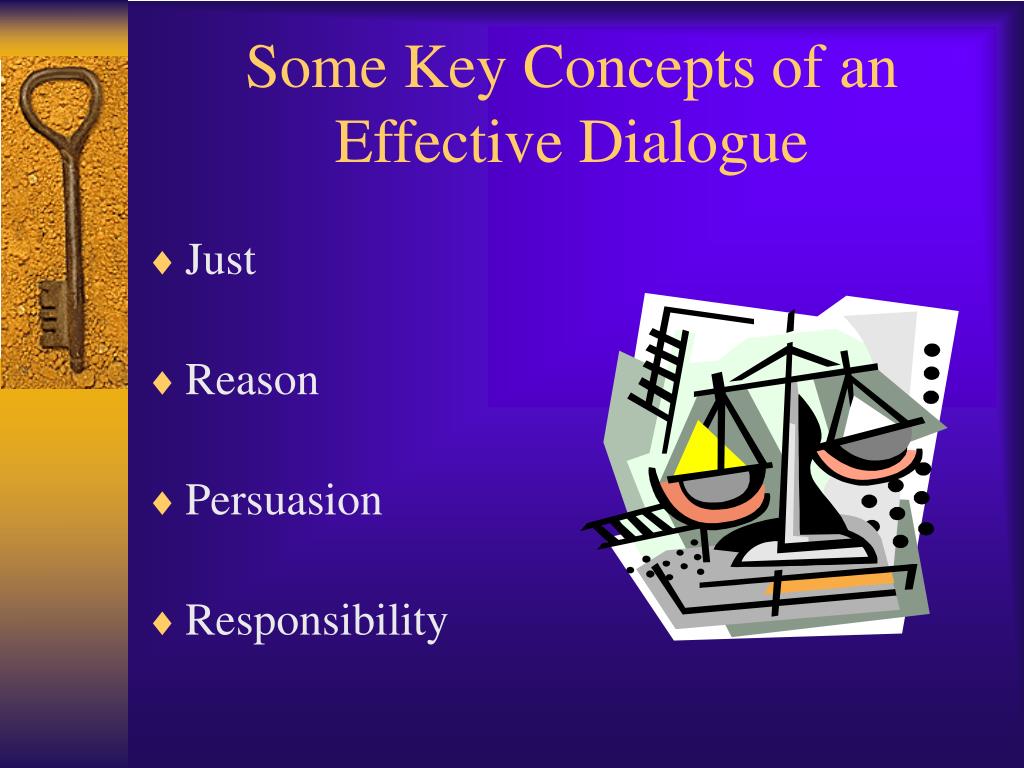 Some Key Concepts of an Effective Dialogue

♦ Just

♦ Reason

♦ Persuasion

♦ Responsibility